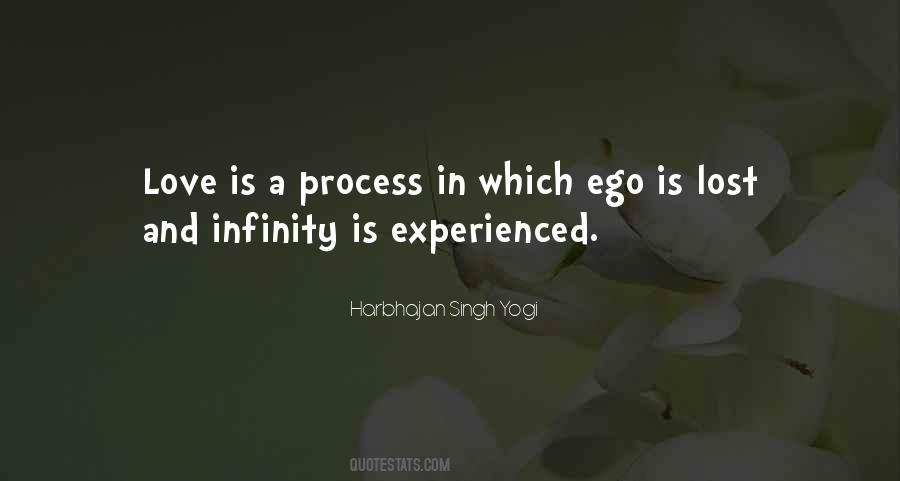 Love is a process in which ego is lost and infinity is experienced.

Harbhajan Singh Yogi

QUOTESTATS.COM